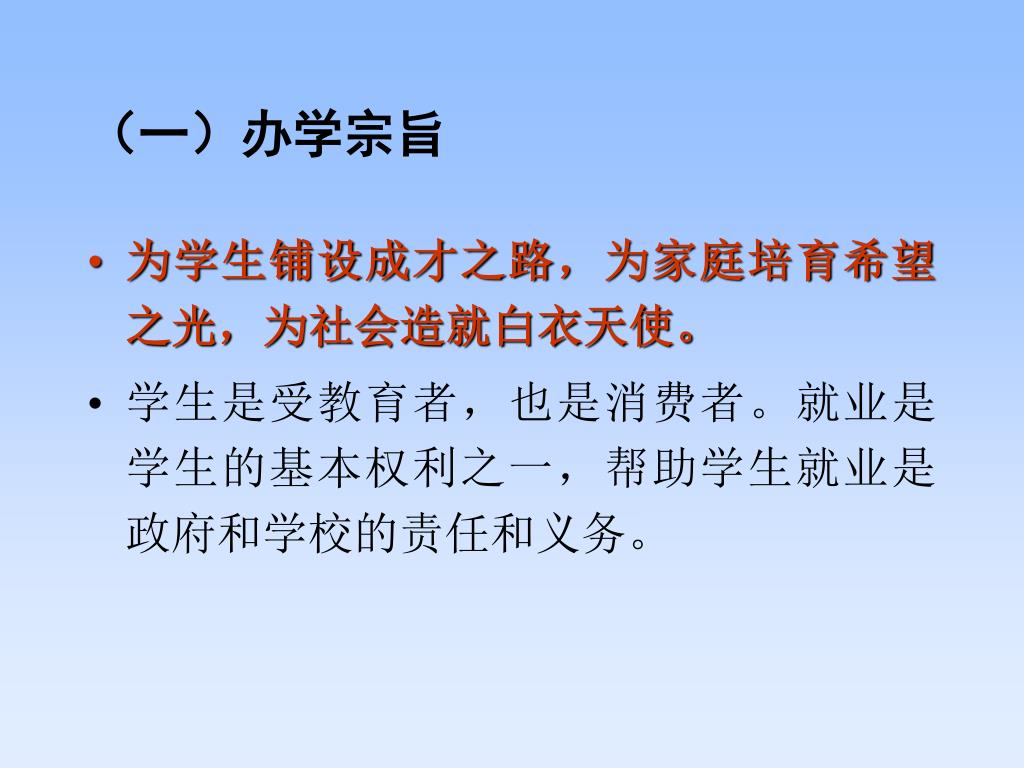 （一）办学宗旨

• 为学生铺设成才之路，为家庭培育希望之光，为社会造就白衣天使。

• 学生是受教育者，也是消费者。就业是学生的基本权利之一，帮助学生就业是政府和学校的责任和义务。